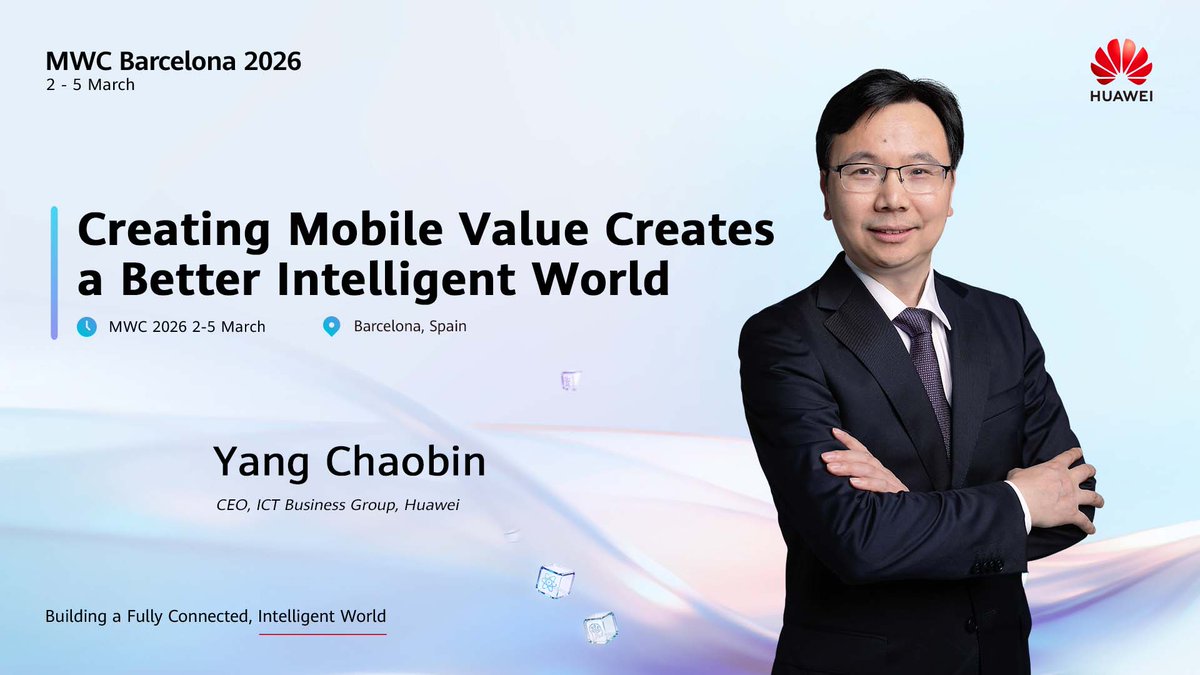 MWC Barcelona 2026
2 - 5 March

HUAWEI

Creating Mobile Value Creates a Better Intelligent World

MWC 2026 2-5 March

Barcelona, Spain

Yang Chaobin

CEO, ICT Business Group, Huawei

Building a Fully Connected, Intelligent World